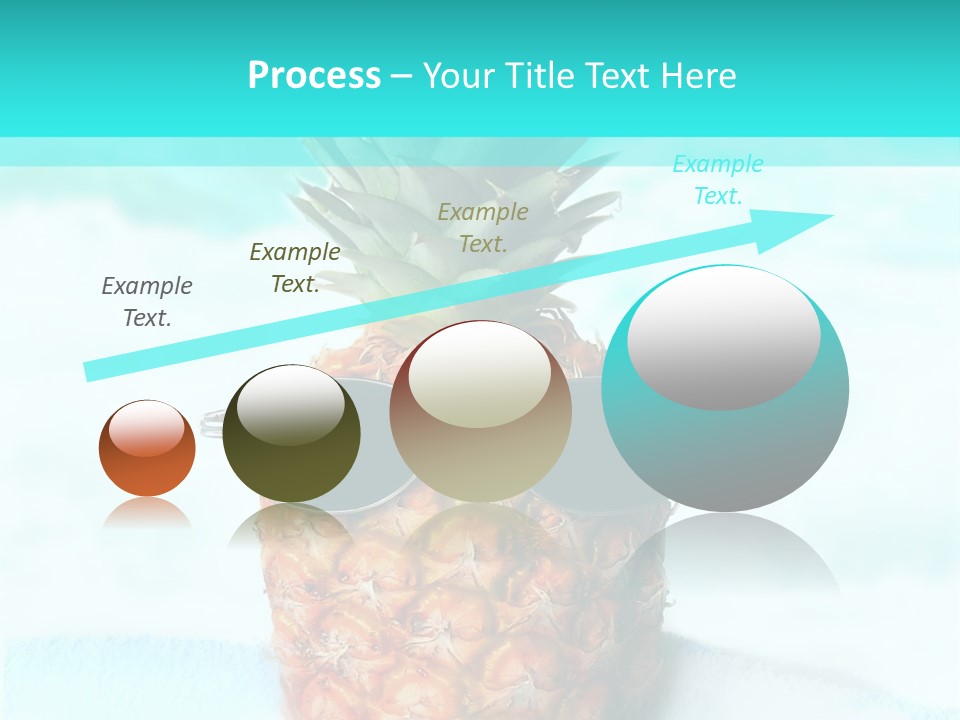 Process – Your Title Text Here

Example Text.

Example Text.

Example Text.

Example Text.